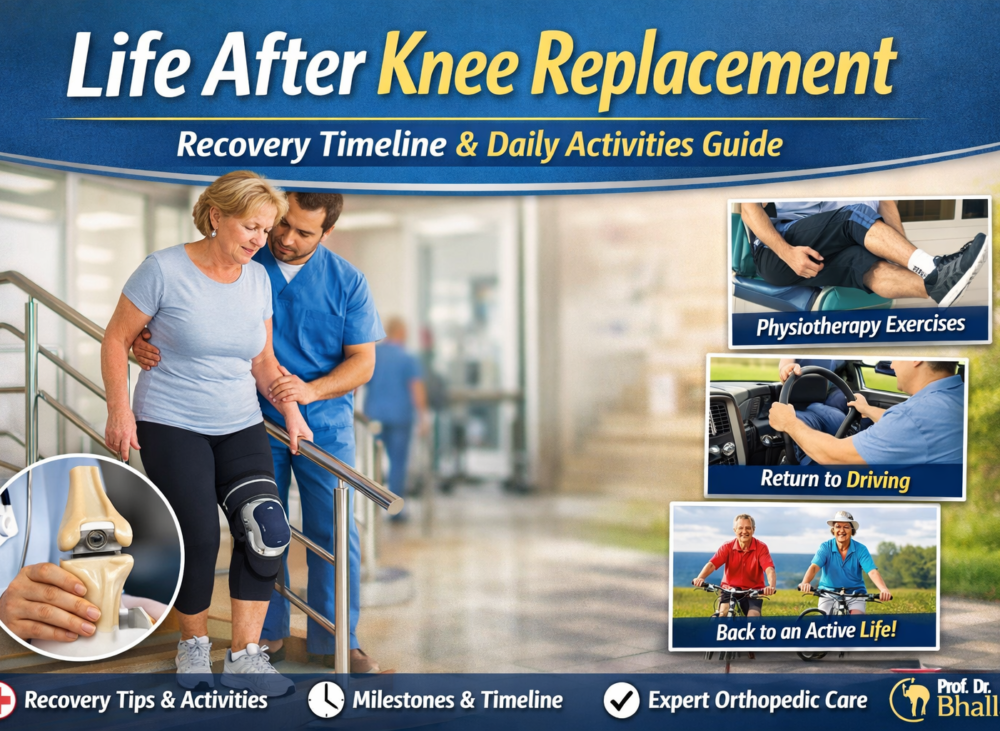 Life After Knee Replacement

Recovery Timeline & Daily Activities Guide

Physiotherapy Exercises

Return to Driving

Back to an Active Life!

Recovery Tips & Activities

Milestones & Timeline

Expert Orthopedic Care

Prof. Dr. Bhall